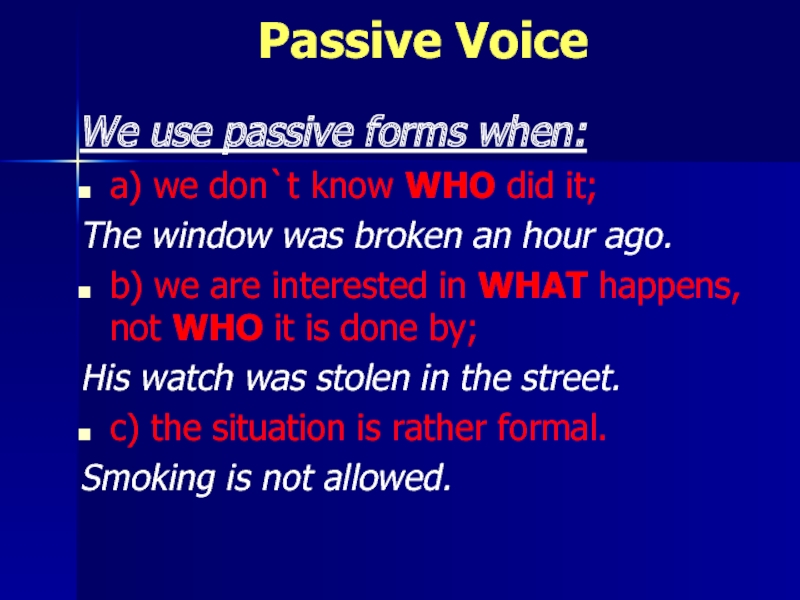 Passive Voice

We use passive forms when:

a) we don`t know WHO did it;

The window was broken an hour ago.

b) we are interested in WHAT happens, not WHO it is done by;

His watch was stolen in the street.

c) the situation is rather formal.

Smoking is not allowed.